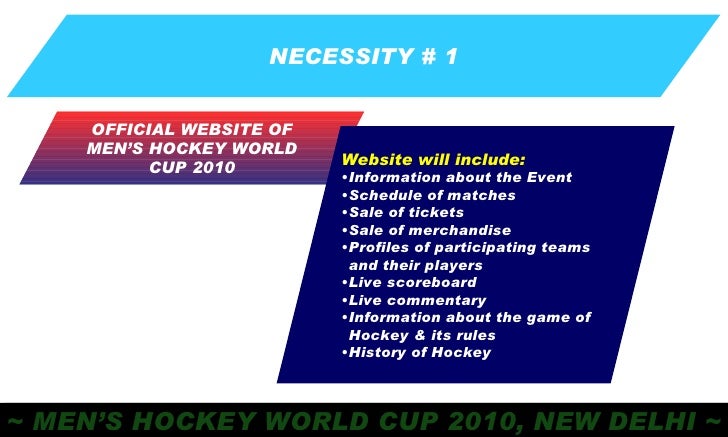 NECESSITY # 1

OFFICIAL WEBSITE OF MEN'S HOCKEY WORLD CUP 2010

Website will include:
•Information about the Event
•Schedule of matches
•Sale of tickets
•Sale of merchandise
•Profiles of participating teams and their players
•Live scoreboard
•Live commentary
•Information about the game of Hockey & its rules
•History of Hockey

~ MEN'S HOCKEY WORLD CUP 2010, NEW DELHI ~